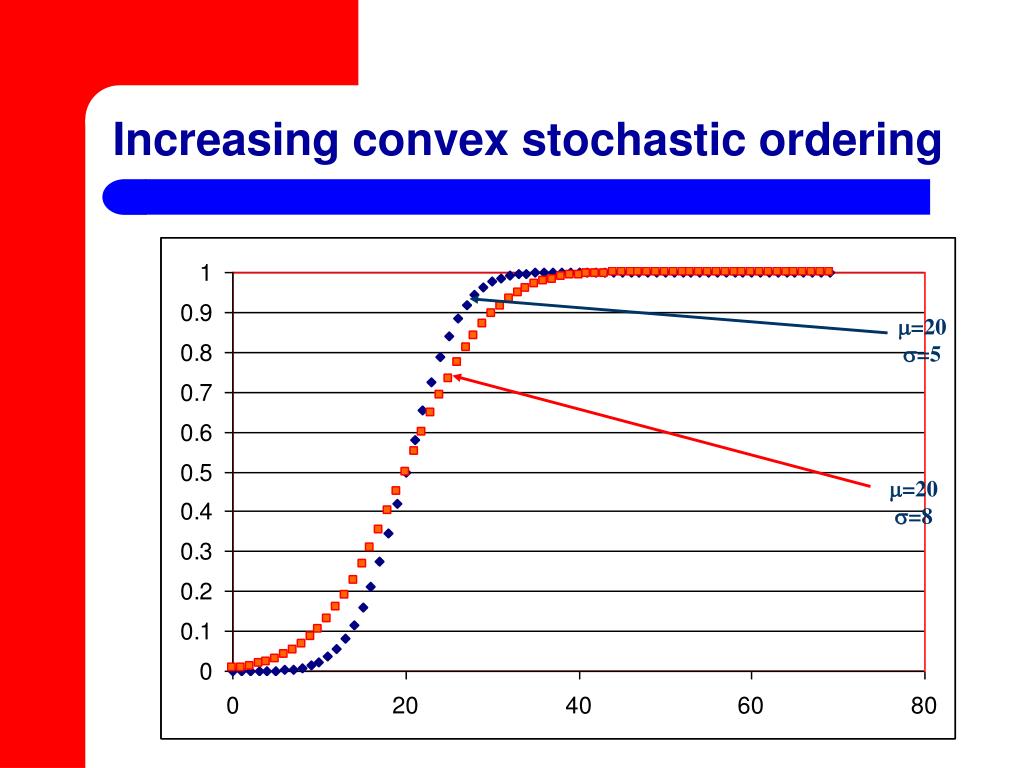 Increasing convex stochastic ordering

1
0.9
0.8
0.7
0.6
0.5
0.4
0.3
0.2
0.1
0

0
20
40
60
80

μ=20
σ=5

μ=20
σ=8